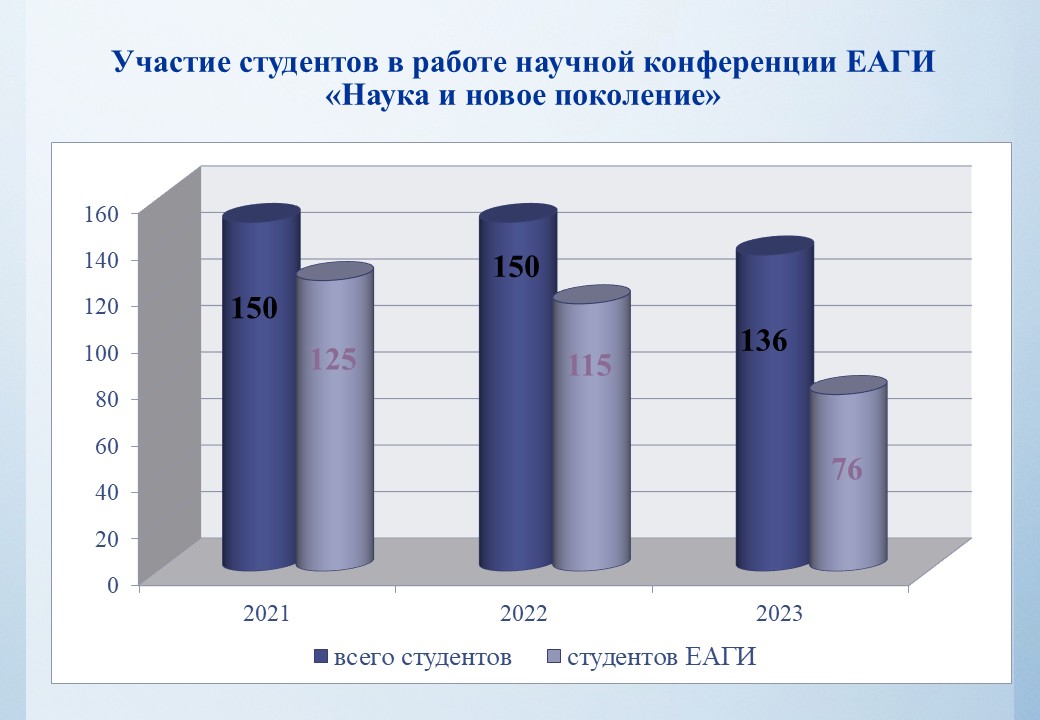 Участие студентов в работе научной конференции ЕАГИ «Наука и новое поколение»

160
140
120
100
80
60
40
20
0

150
125
150
115
136
76

2021
2022
2023

всего студентов
студентов ЕАГИ